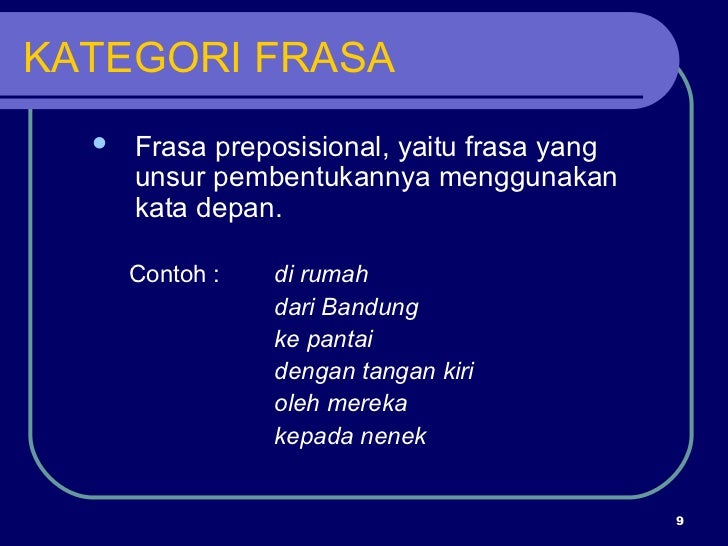 KATEGORI FRASA

• Frasa preposisional, yaitu frasa yang unsur pembentukannya menggunakan kata depan.

Contoh : di rumah
dari Bandung
ke pantai
dengan tangan kiri
oleh mereka
kepada nenek

9